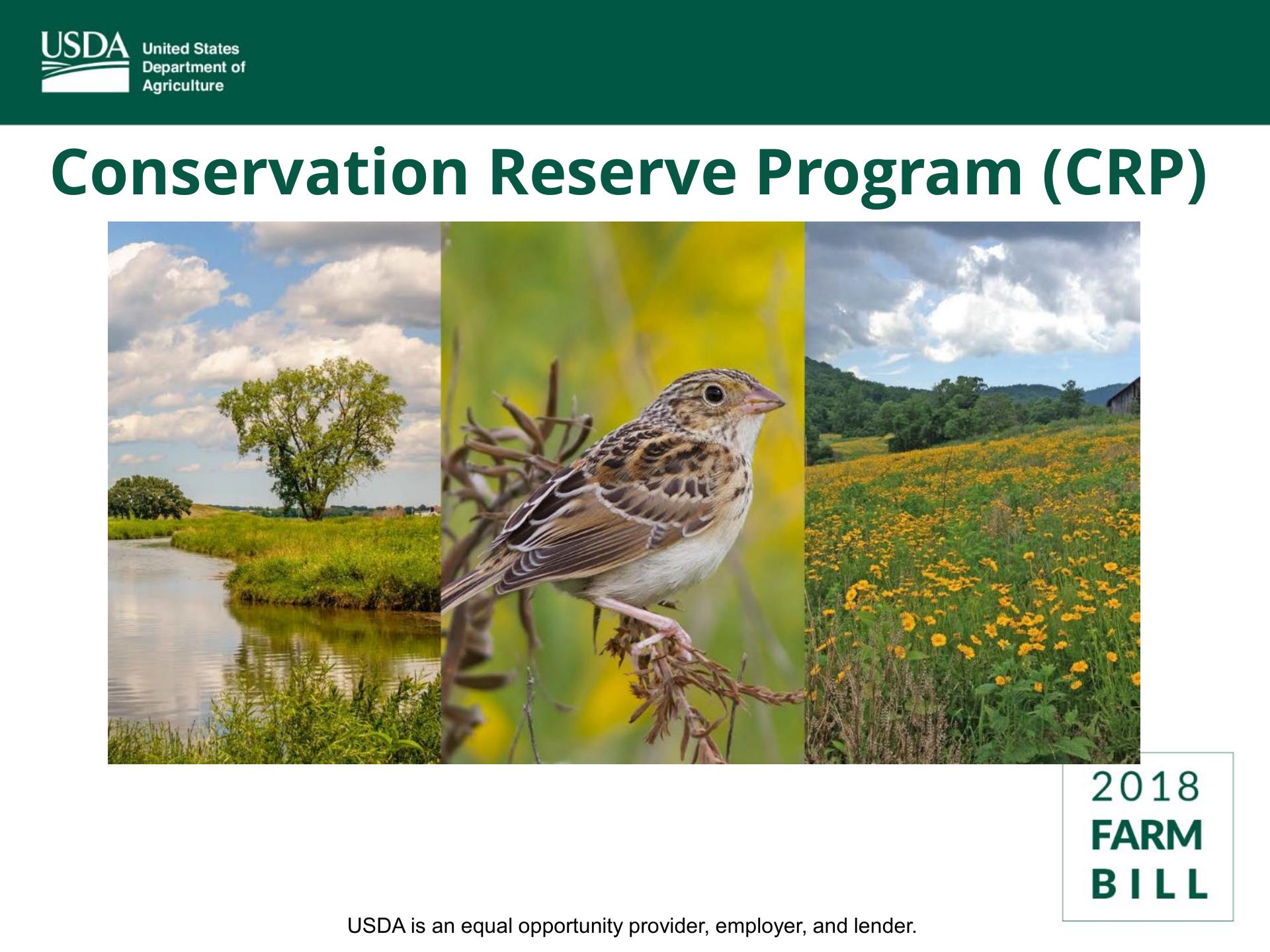 USDA United States Department of Agriculture

Conservation Reserve Program (CRP)

2018 FARM BILL

USDA is an equal opportunity provider, employer, and lender.